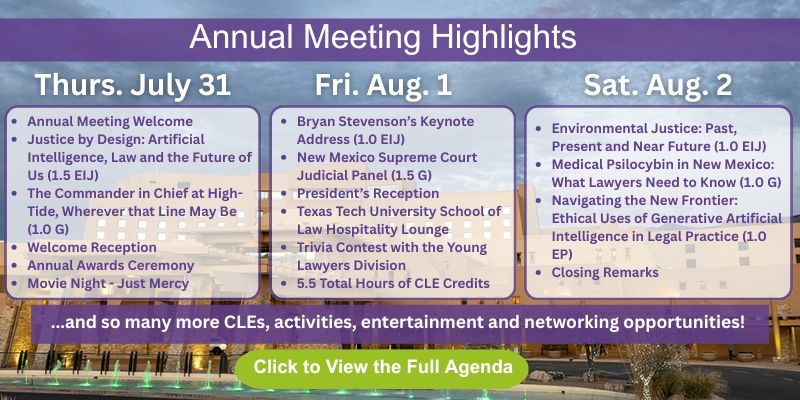 Annual Meeting Highlights

Thurs. July 31

- Annual Meeting Welcome
- Justice by Design: Artificial Intelligence, Law and the Future of Us (1.5 EIJ)
- The Commander in Chief at High-Tide, Wherever that Line May Be (1.0 G)
- Welcome Reception
- Annual Awards Ceremony
- Movie Night - Just Mercy

Fri. Aug. 1

- Bryan Stevenson's Keynote Address (1.0 EIJ)
- New Mexico Supreme Court Judicial Panel (1.5 G)
- President's Reception
- Texas Tech University School of Law Hospitality Lounge
- Trivia Contest with the Young Lawyers Division
- 5.5 Total Hours of CLE Credits

Sat. Aug. 2

- Environmental Justice: Past, Present and Near Future (1.0 EIJ)
- Medical Psilocybin in New Mexico: What Lawyers Need to Know (1.0 G)
- Navigating the New Frontier: Ethical Uses of Generative Artificial Intelligence in Legal Practice (1.0 EP)
- Closing Remarks

...and so many more CLEs, activities, entertainment and networking opportunities!

Click to View the Full Agenda